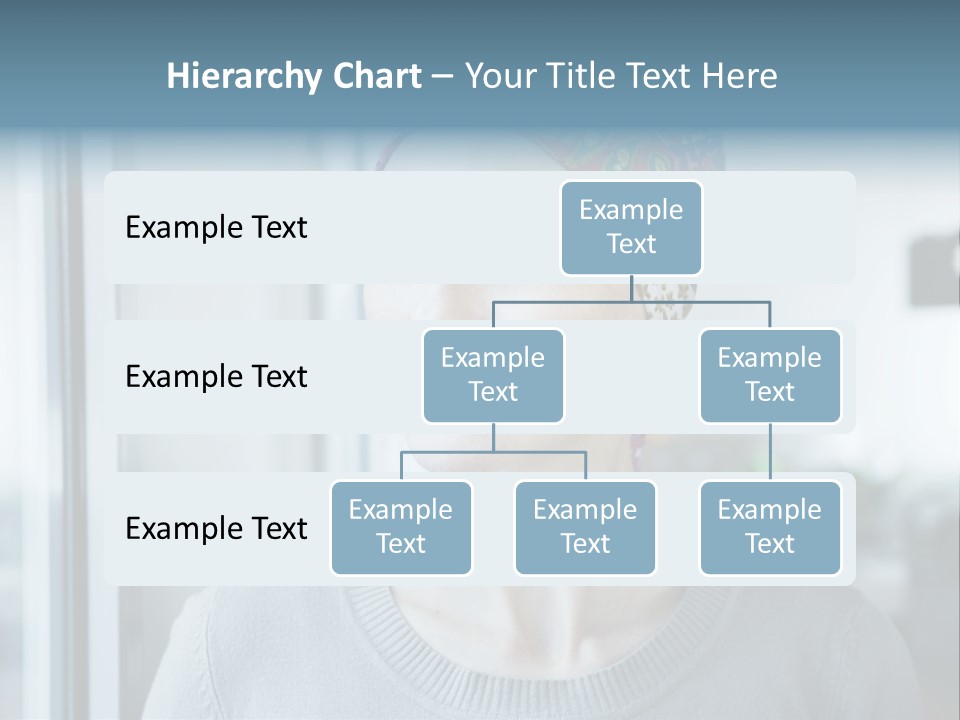 Hierarchy Chart – Your Title Text Here

Example Text

Example Text

Example Text

Example Text

Example Text

Example Text

Example Text

Example Text

Example Text